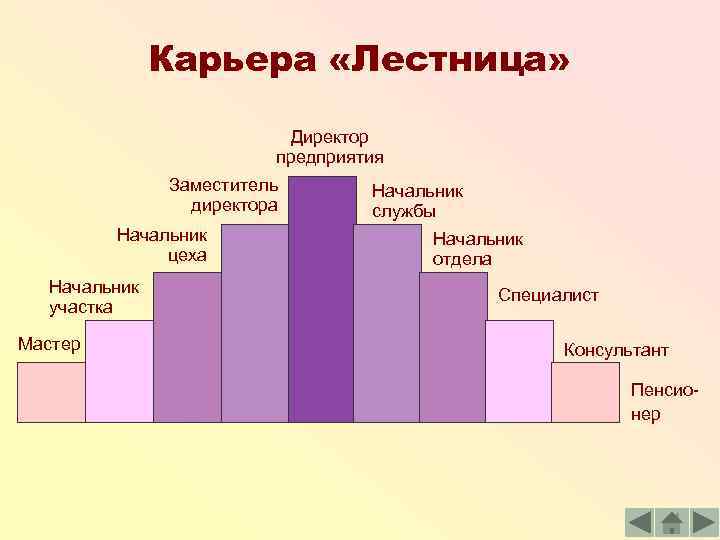 Карьера «Лестница»

Мастер

Начальник участка

Начальник цеха

Заместитель директора

Директор предприятия

Начальник службы

Начальник отдела

Специалист

Консультант

Пенсионер